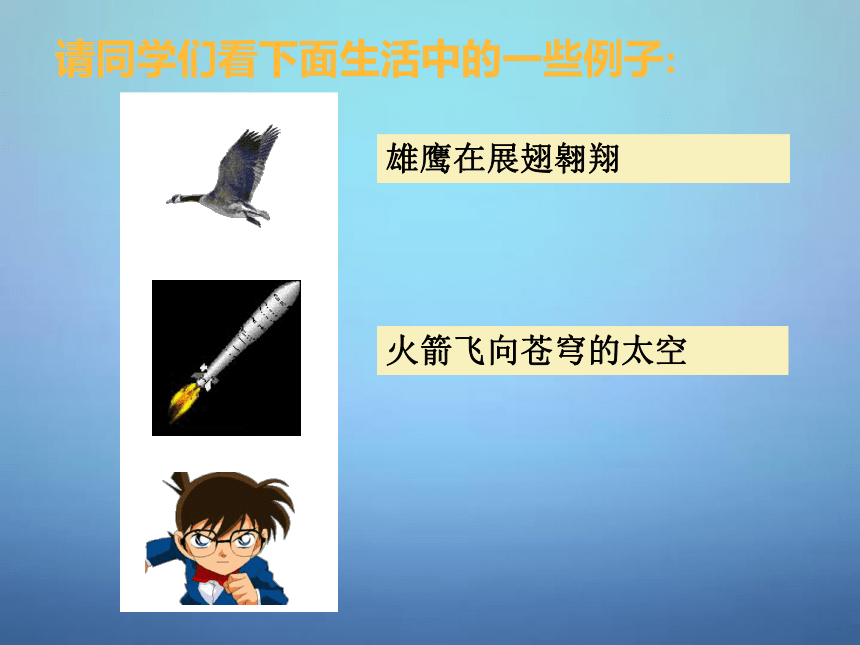 请同学们看下面生活中的一些例子:

雄鹰在展翅翱翔

火箭飞向苍穹的太空